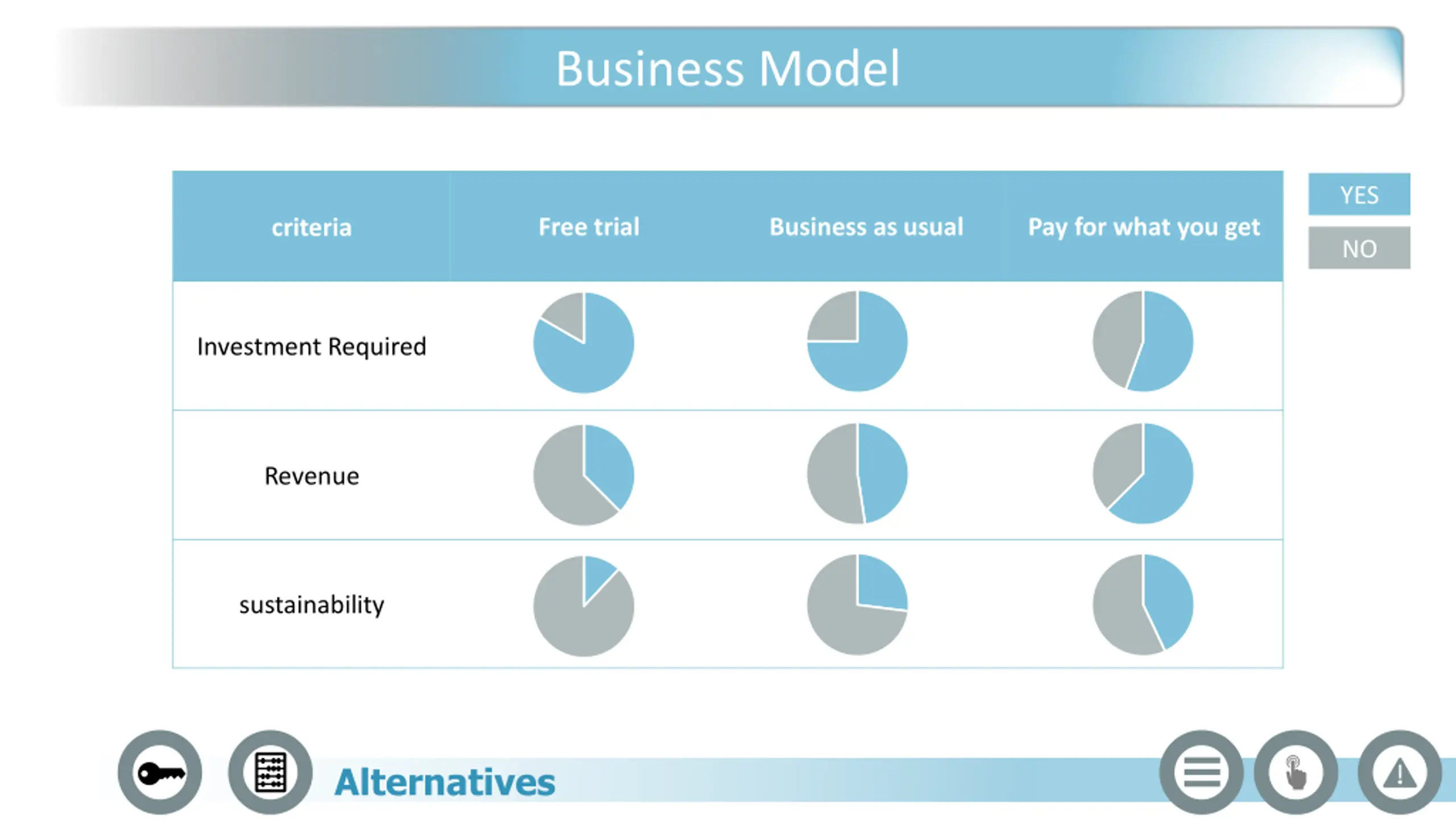 Business Model

| criteria | Free trial | Business as usual | Pay for what you get |
|---|---|---|---|
| Investment Required | | | |
| Revenue | | | |
| sustainability | | | |

YES

NO

Alternatives